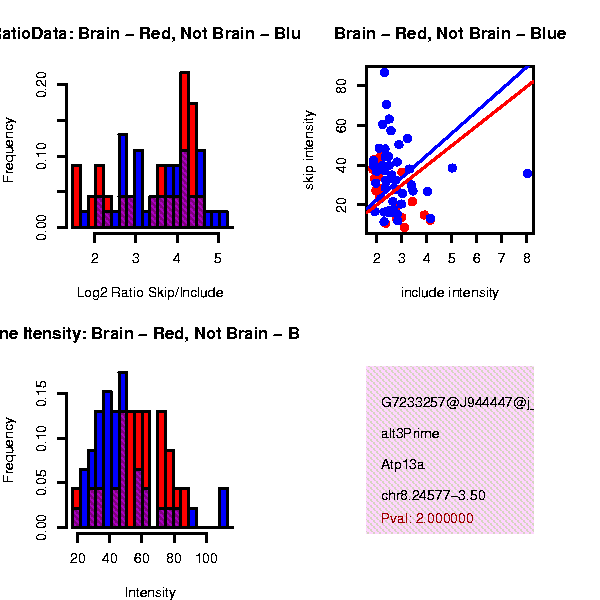 atioData: Brain – Red, Not Brain – Blu

Frequency
0.00
0.10
0.20
2
3
4
5
Log2 Ratio Skip/Include

Brain – Red, Not Brain – Blue

skip intensity
20
40
60
80
2
3
4
5
6
7
8
include intensity

ne Itensity: Brain – Red, Not Brain – B

Frequency
0.00
0.05
0.10
0.15
20
40
60
80
100
Intensity

G7233257@J944447@j_

alt3Prime

Atp13a

chr8.24577–3.50

Pval: 2.000000